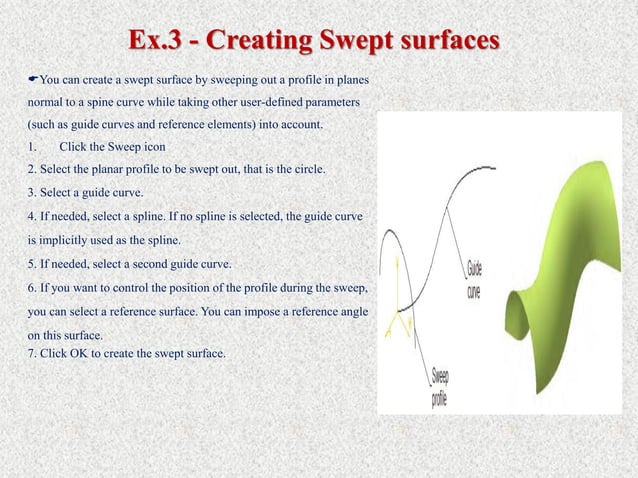 Ex.3 - Creating Swept surfaces

☛You can create a swept surface by sweeping out a profile in planes normal to a spine curve while taking other user-defined parameters (such as guide curves and reference elements) into account.

1. Click the Sweep icon

2. Select the planar profile to be swept out, that is the circle.

3. Select a guide curve.

4. If needed, select a spline. If no spline is selected, the guide curve is implicitly used as the spline.

5. If needed, select a second guide curve.

6. If you want to control the position of the profile during the sweep, you can select a reference surface. You can impose a reference angle on this surface.

7. Click OK to create the swept surface.

Guide curve

Sweep profile